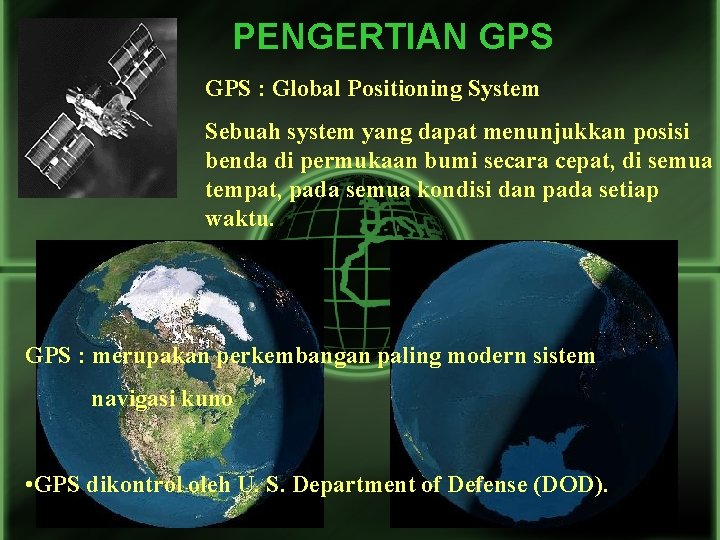 PENGERTIAN GPS

GPS : Global Positioning System

Sebuah system yang dapat menunjukkan posisi benda di permukaan bumi secara cepat, di semua tempat, pada semua kondisi dan pada setiap waktu.

GPS : merupakan perkembangan paling modern sistem navigasi kuno

•GPS dikontrol oleh U. S. Department of Defense (DOD).